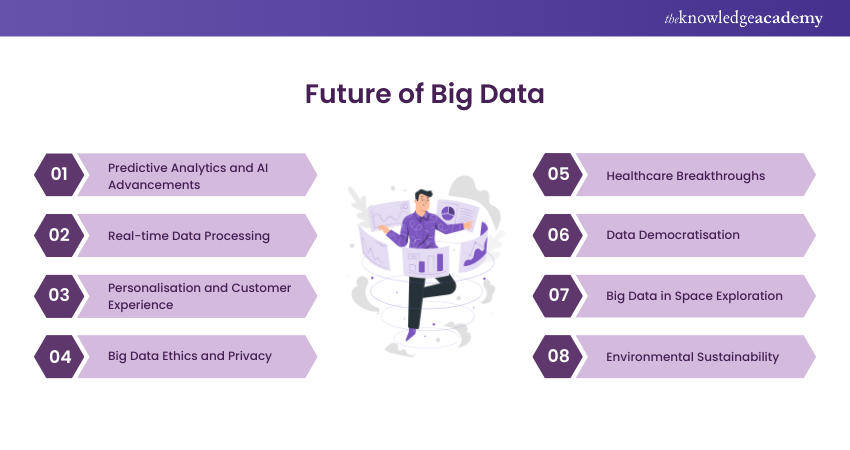 theknowledgeacademy

Future of Big Data

01 Predictive Analytics and AI Advancements

02 Real-time Data Processing

03 Personalisation and Customer Experience

04 Big Data Ethics and Privacy

05 Healthcare Breakthroughs

06 Data Democratisation

07 Big Data in Space Exploration

08 Environmental Sustainability